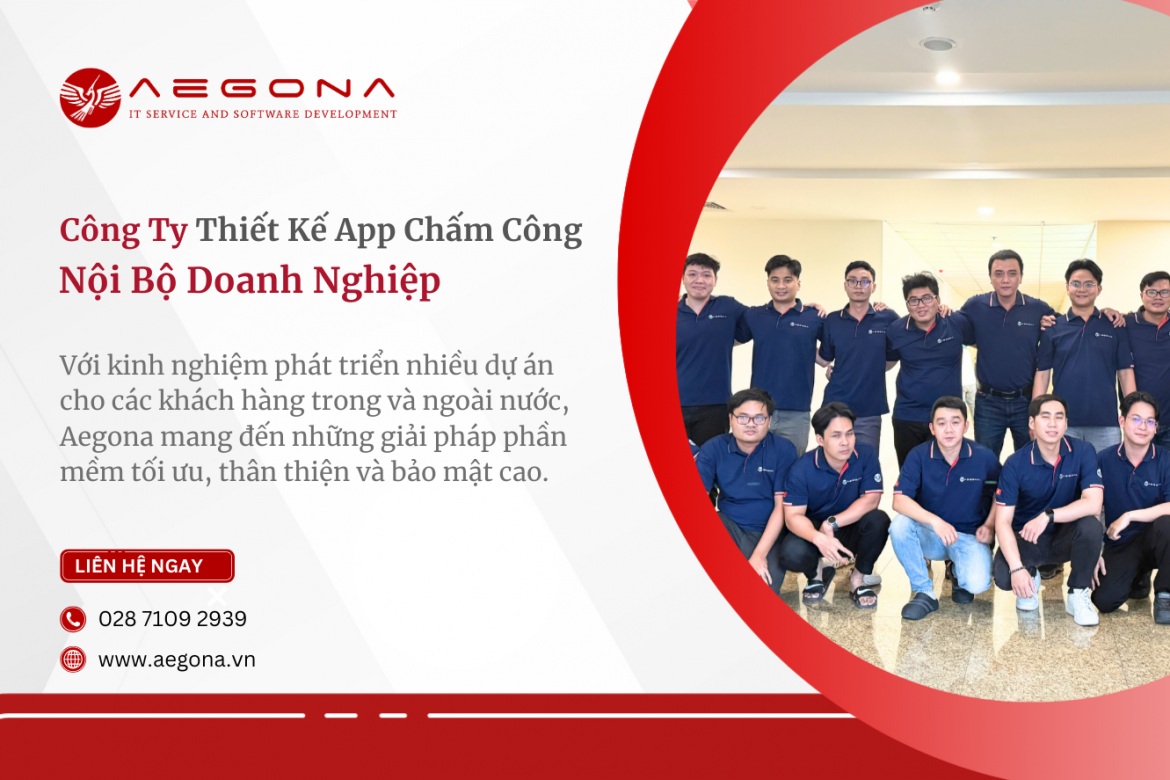 AEGONA
IT SERVICE AND SOFTWARE DEVELOPMENT

Công Ty Thiết Kế App Chấm Công
Nội Bộ Doanh Nghiệp

Với kinh nghiệm phát triển nhiều dự án cho các khách hàng trong và ngoài nước, Aegona mang đến những giải pháp phần mềm tối ưu, thân thiện và bảo mật cao.

LIÊN HỆ NGAY

028 7109 2939

www.aegona.vn